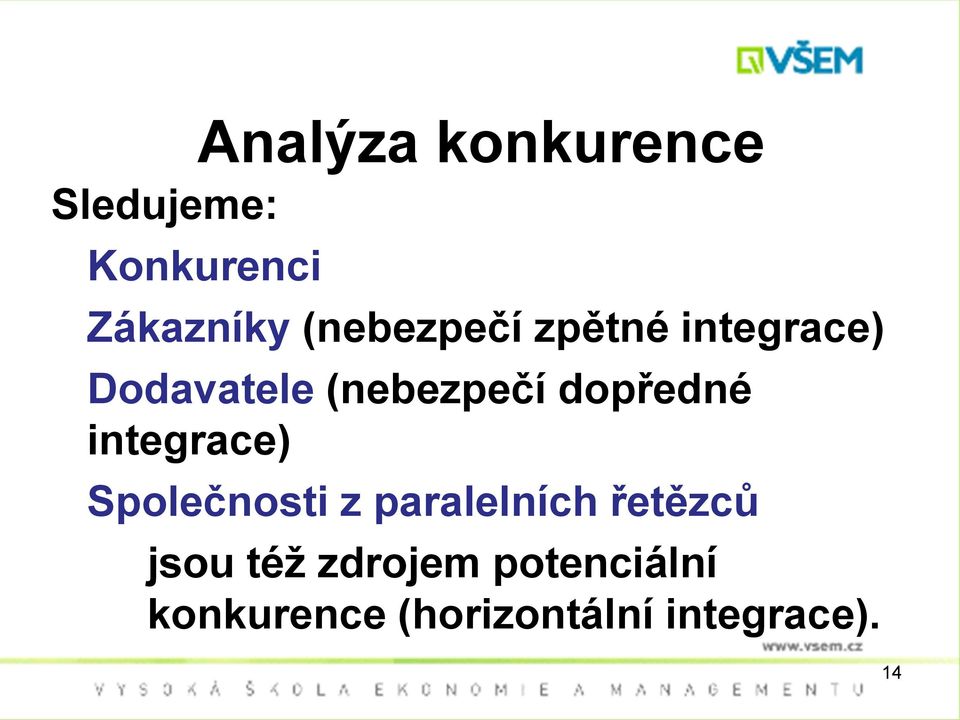 VŠEM

Analýza konkurence

Sledujeme:

Konkurenci

Zákazníky (nebezpečí zpětné integrace)

Dodavatele (nebezpečí dopředné integrace)

Společnosti z paralelních řetězců

jsou též zdrojem potenciální konkurence (horizontální integrace).

www.vsem.cz

14

VYSOKÁ ŠKOLA EKONOMIE A MANAGEMENTU